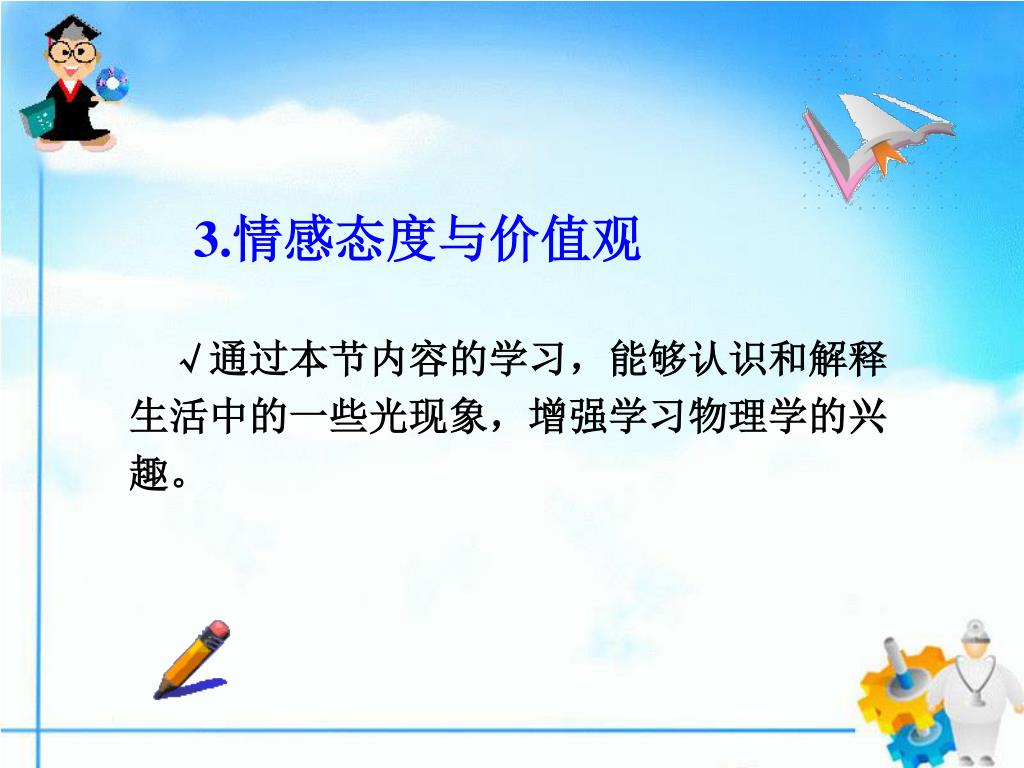 3.情感态度与价值观

√通过本节内容的学习，能够认识和解释生活中的一些光现象，增强学习物理学的兴趣。